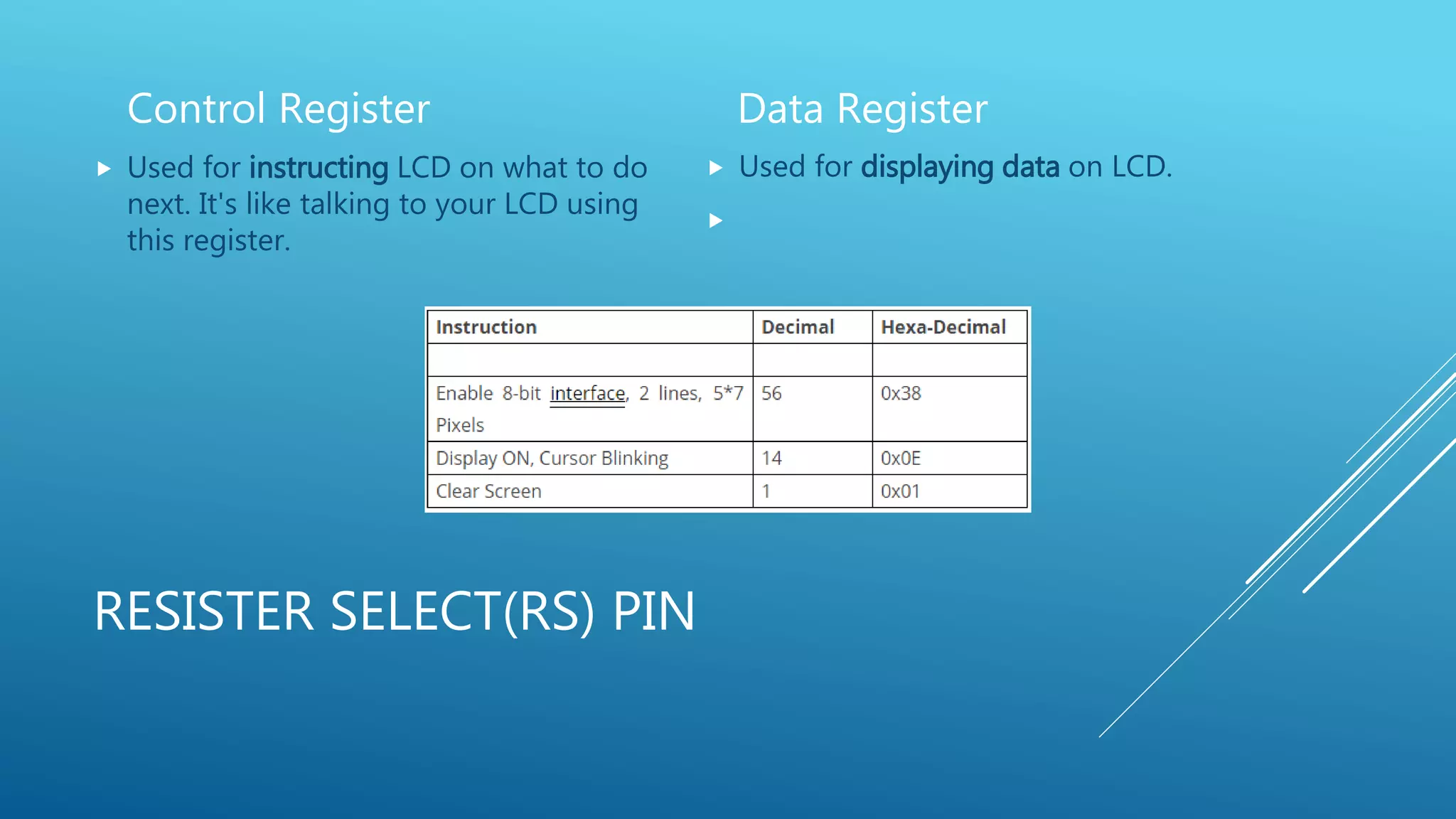 Control Register

Used for instructing LCD on what to do next. It's like talking to your LCD using this register.

Data Register

Used for displaying data on LCD.

| Instruction | Decimal | Hexa-Decimal |
|---|---|---|
| | | |
| Enable 8-bit interface, 2 lines, 5*7 Pixels | 56 | 0x38 |
| Display ON, Cursor Blinking | 14 | 0x0E |
| Clear Screen | 1 | 0x01 |

RESISTER SELECT(RS) PIN